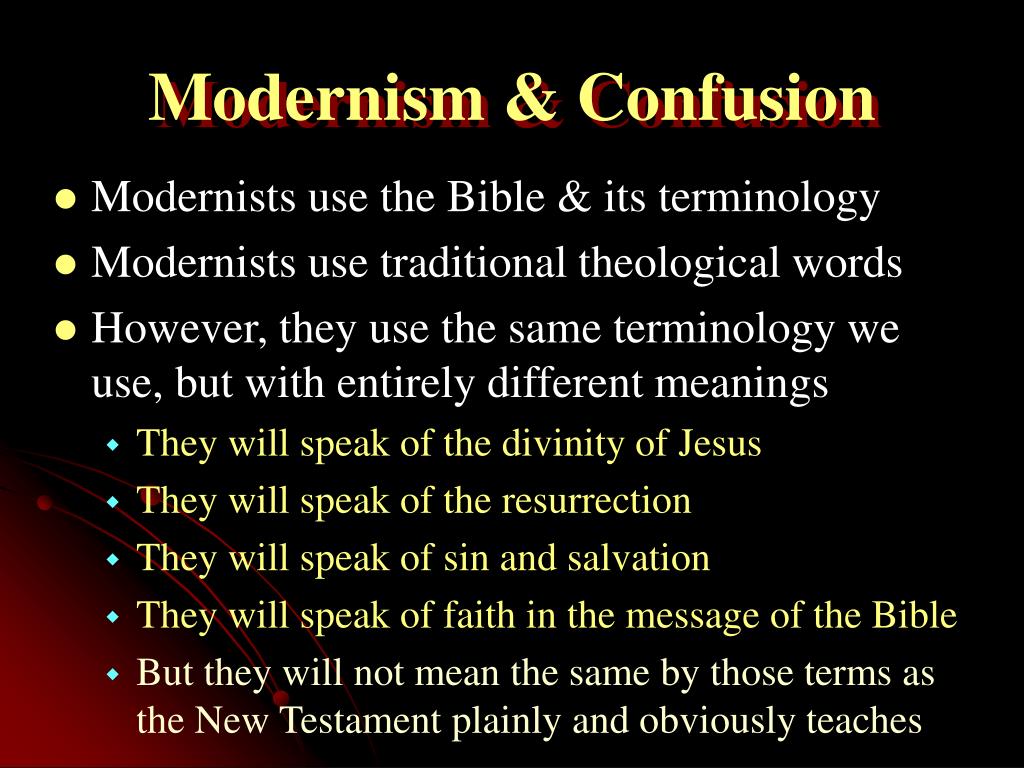 Modernism & Confusion

- Modernists use the Bible & its terminology
- Modernists use traditional theological words
- However, they use the same terminology we use, but with entirely different meanings
  - They will speak of the divinity of Jesus
  - They will speak of the resurrection
  - They will speak of sin and salvation
  - They will speak of faith in the message of the Bible
  - But they will not mean the same by those terms as the New Testament plainly and obviously teaches